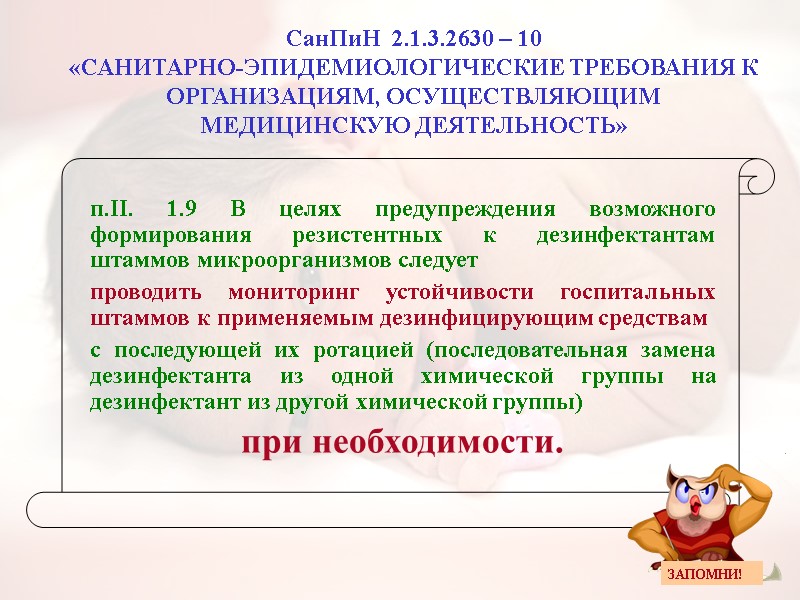 СанПиН 2.1.3.2630 – 10
«САНИТАРНО-ЭПИДЕМИОЛОГИЧЕСКИЕ ТРЕБОВАНИЯ К ОРГАНИЗАЦИЯМ, ОСУЩЕСТВЛЯЮЩИМ МЕДИЦИНСКУЮ ДЕЯТЕЛЬНОСТЬ»

п.II. 1.9 В целях предупреждения возможного формирования резистентных к дезинфектантам штаммов микроорганизмов следует

проводить мониторинг устойчивости госпитальных штаммов к применяемым дезинфицирующим средствам

с последующей их ротацией (последовательная замена дезинфектанта из одной химической группы на дезинфектант из другой химической группы)

при необходимости.

ЗАПОМНИ!